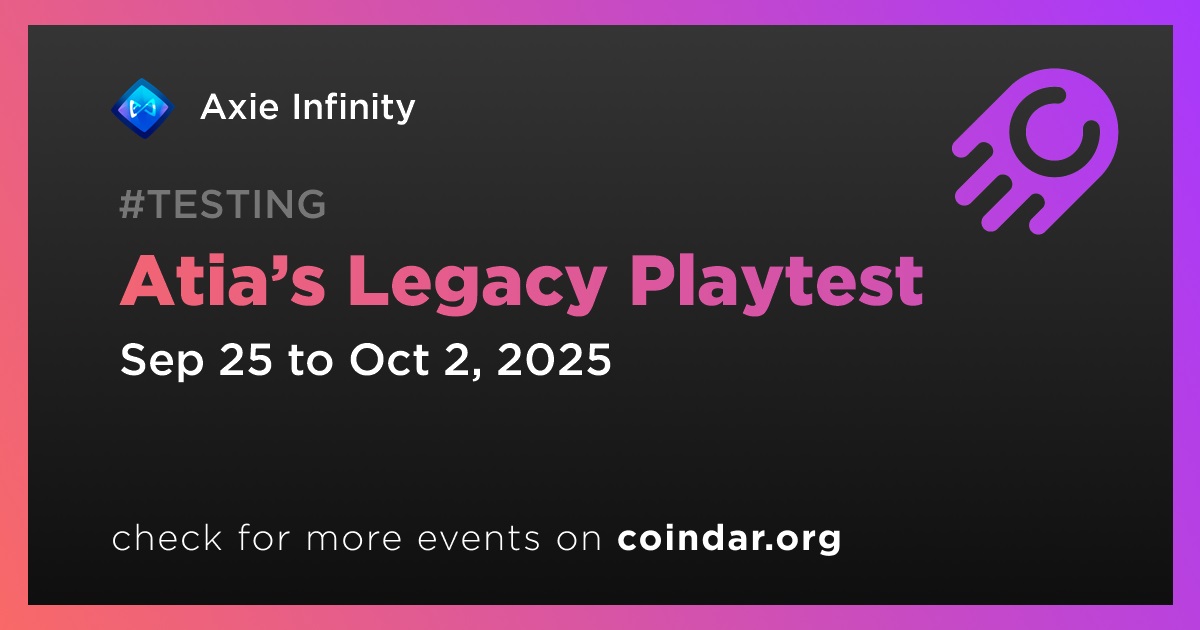 Axie Infinity

#TESTING

Atia’s Legacy Playtest

Sep 25 to Oct 2, 2025

check for more events on coindar.org